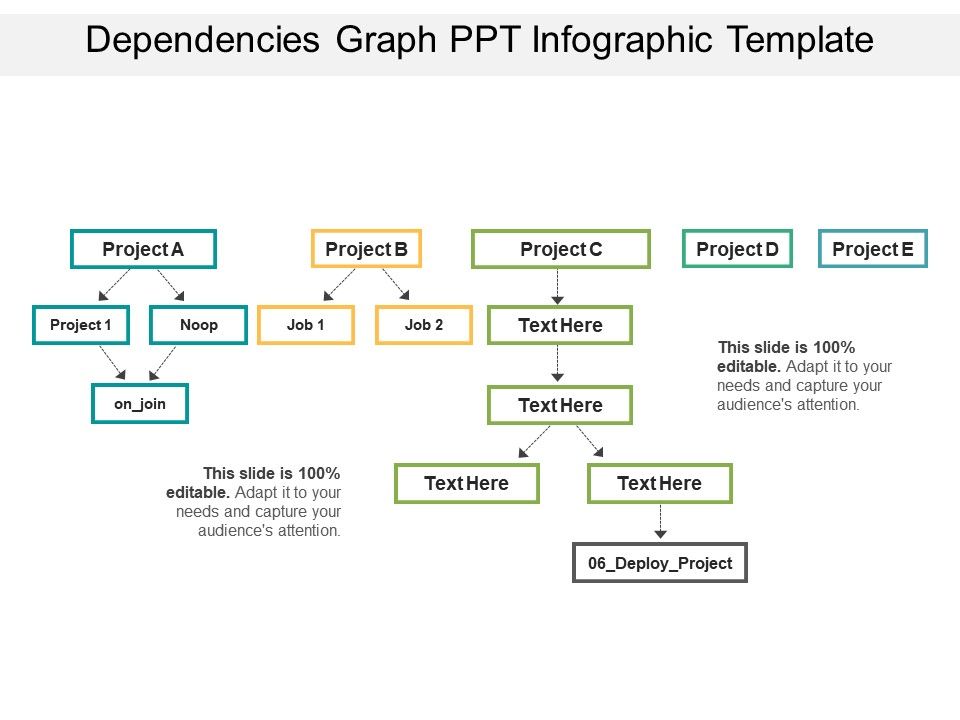 Dependencies Graph PPT Infographic Template

Project A

Project 1

Noop

on_join

Project B

Job 1

Job 2

Project C

Text Here

Text Here

Text Here

Text Here

06_Deploy_Project

Project D

Project E

This slide is 100% editable. Adapt it to your needs and capture your audience's attention.

This slide is 100% editable. Adapt it to your needs and capture your audience's attention.